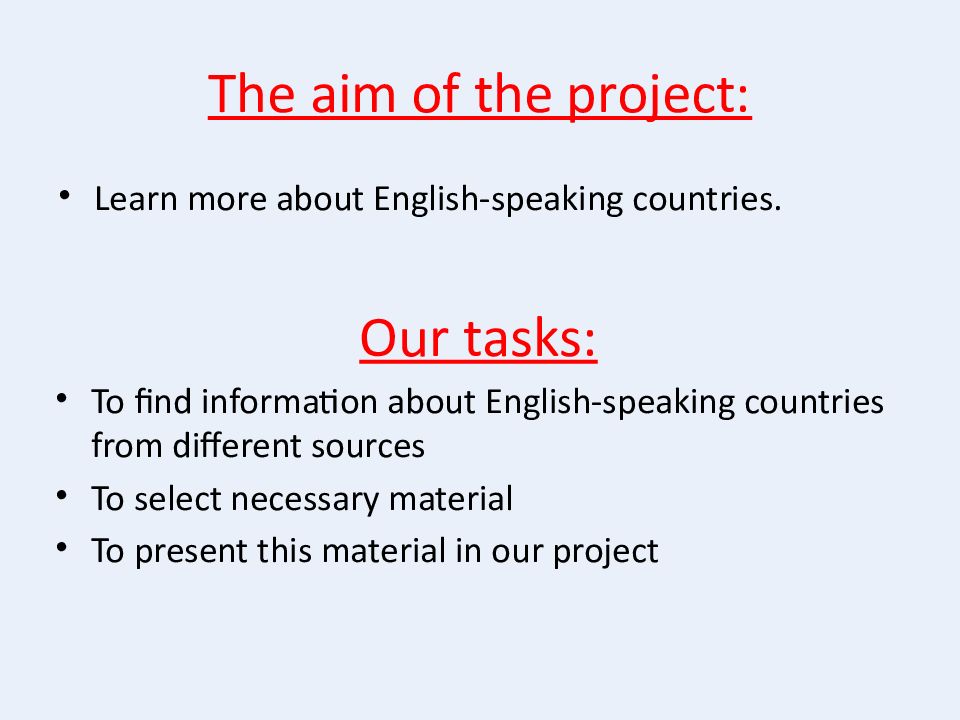 The aim of the project:

• Learn more about English-speaking countries.

Our tasks:

• To find information about English-speaking countries from different sources
• To select necessary material
• To present this material in our project